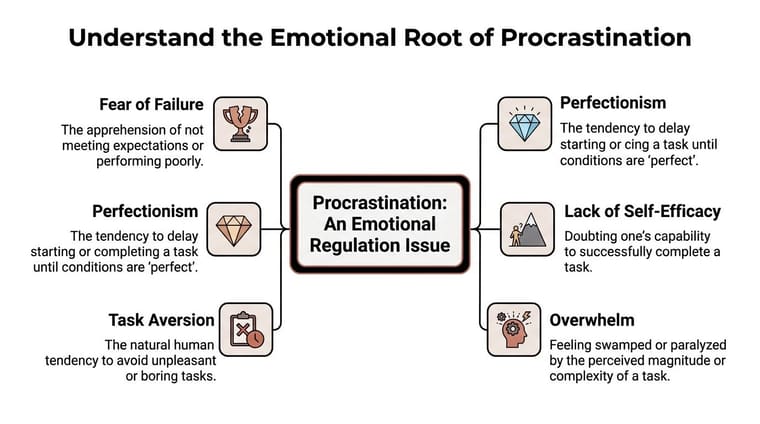 Understand the Emotional Root of Procrastination

Fear of Failure

The apprehension of not meeting expectations or performing poorly.

Perfectionism

The tendency to delay starting or completing a task until conditions are 'perfect'.

Task Aversion

The natural human tendency to avoid unpleasant or boring tasks.

Procrastination: An Emotional Regulation Issue

Perfectionism

The tendency to delay starting or cing a task until conditions are 'perfect'.

Lack of Self-Efficacy

Doubting one's capability to successfully complete a task.

Overwhelm

Feeling swamped or paralyzed by the perceived magnitude or complexity of a task.